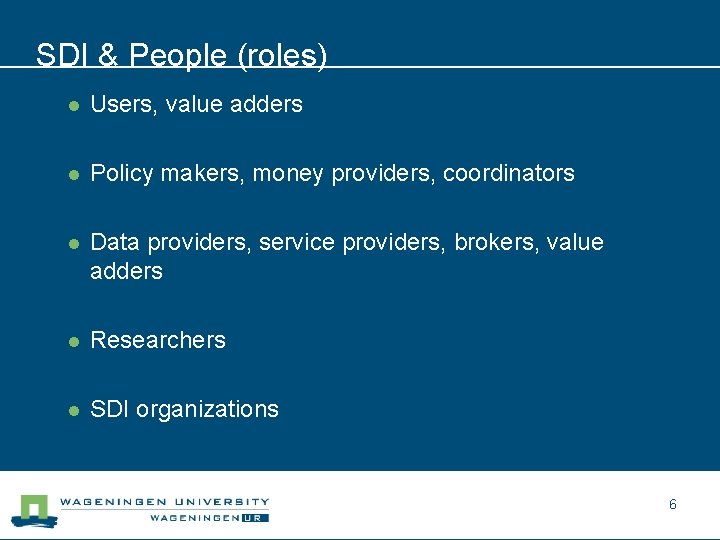 SDI & People (roles)

- Users, value adders
- Policy makers, money providers, coordinators
- Data providers, service providers, brokers, value adders
- Researchers
- SDI organizations

WAGENINGEN UNIVERSITY
WAGENINGEN UR

6